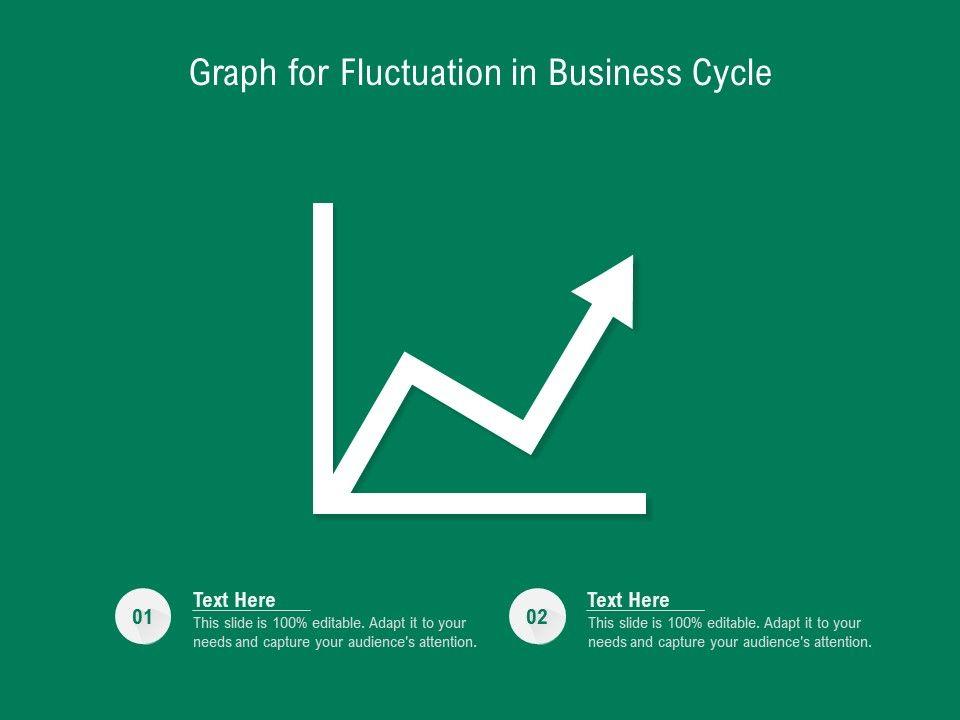 Graph for Fluctuation in Business Cycle

01

Text Here

This slide is 100% editable. Adapt it to your needs and capture your audience's attention.

02

Text Here

This slide is 100% editable. Adapt it to your needs and capture your audience's attention.